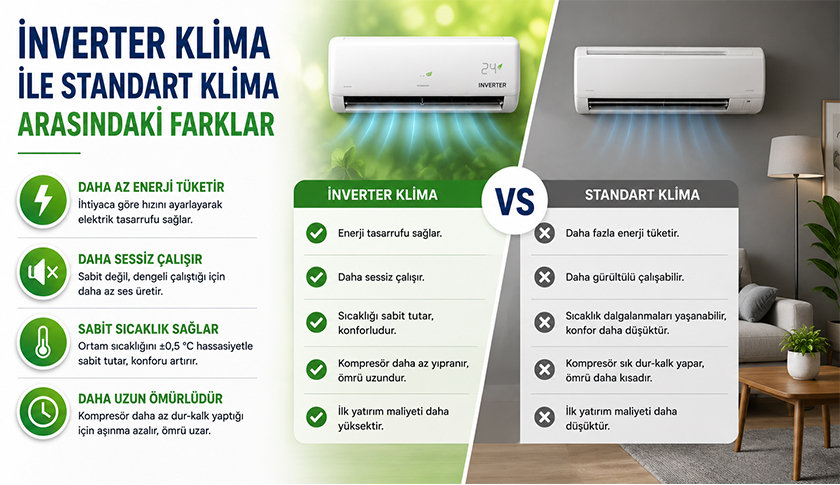 İNVERTER KLİMA İLE STANDART KLİMA ARASINDAKİ FARKLAR

DAHA AZ ENERJİ TÜKETİR
İhtiyaca göre hızını ayarlayarak elektrik tasarrufu sağlar.

DAHA SESSİZ ÇALIŞIR
Sabit değil, dengeli çalıştığı için daha az ses üretir.

SABİT SICAKLIK SAĞLAR
Ortam sıcaklığını ±0,5 °C hassasiyetle sabit tutar, konforu artırır.

DAHA UZUN ÖMÜRLÜDÜR
Kompresör daha az dur-kalk yaptığı için aşınma azalır, ömrü uzar.

24
INVERTER

İNVERTER KLİMA
Enerji tasarrufu sağlar.
Daha sessiz çalışır.
Sıcaklığı sabit tutar, konforludur.
Kompresör daha az yıpranır, ömrü uzundur.
İlk yatırım maliyeti daha yüksektir.

VS

STANDART KLİMA
Daha fazla enerji tüketir.
Daha gürültülü çalışabilir.
Sıcaklık dalgalanmaları yaşanabilir, konfor daha düşüktür.
Kompresör sık dur-kalk yapar, ömrü daha kısadır.
İlk yatırım maliyeti daha düşüktür.